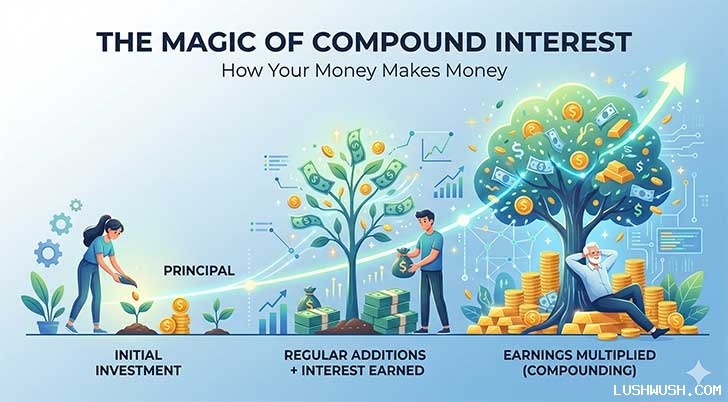 THE MAGIC OF COMPOUND INTEREST
How Your Money Makes Money

PRINCIPAL

INITIAL INVESTMENT

REGULAR ADDITIONS + INTEREST EARNED

EARNINGS MULTIPLIED (COMPOUNDING)

LUSHWUSH.COM